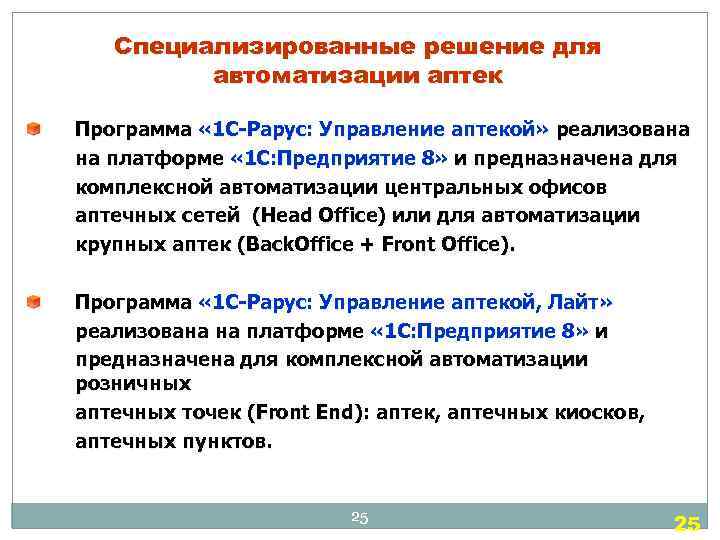 Специализированные решение для автоматизации аптек

Программа «1С-Рарус: Управление аптекой» реализована на платформе «1С:Предприятие 8» и предназначена для комплексной автоматизации центральных офисов аптечных сетей (Head Office) или для автоматизации крупных аптек (BackOffice + Front Office).

Программа «1С-Рарус: Управление аптекой, Лайт» реализована на платформе «1С:Предприятие 8» и предназначена для комплексной автоматизации розничных
аптечных точек (Front End): аптек, аптечных киосков, аптечных пунктов.

25

25